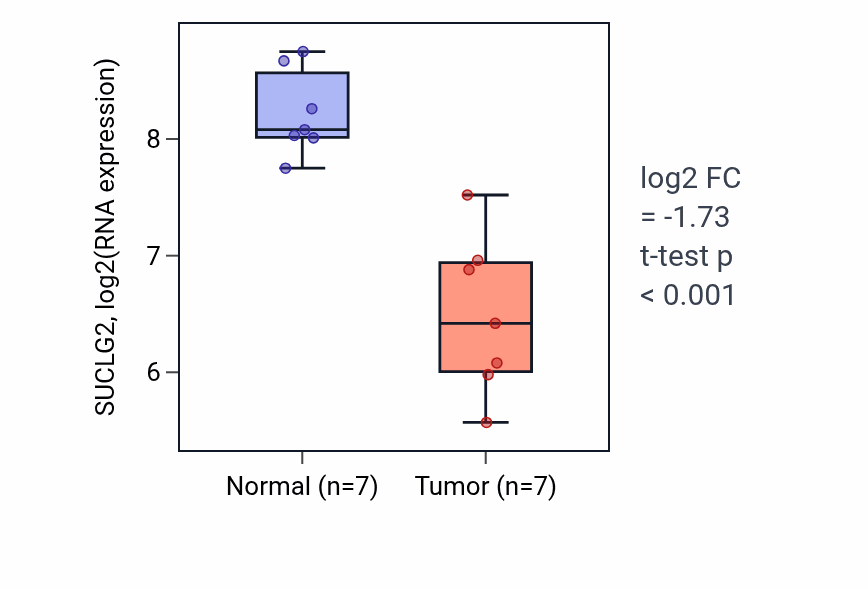 SUCLG2, log2(RNA expression)

8

7

6

Normal (n=7)

Tumor (n=7)

log2 FC
= -1.73
t-test p
< 0.001